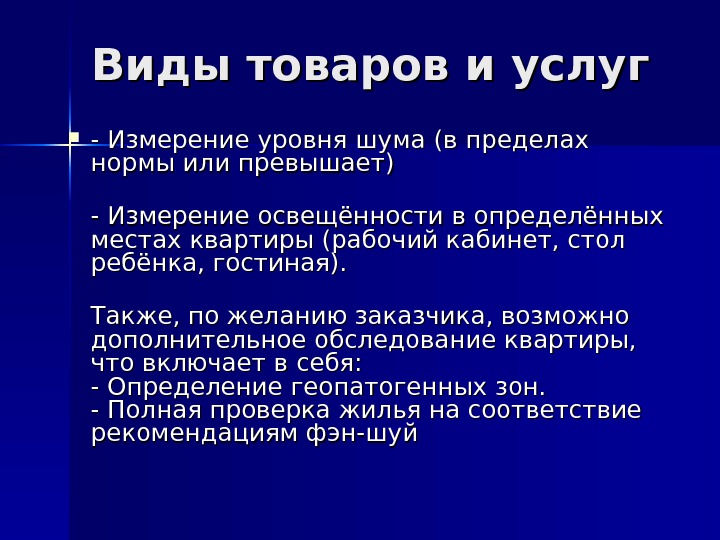 Виды товаров и услуг

- Измерение уровня шума (в пределах нормы или превышает)

- Измерение освещённости в определённых местах квартиры (рабочий кабинет, стол ребёнка, гостиная).

Также, по желанию заказчика, возможно дополнительное обследование квартиры, что включает в себя:
- Определение геопатогенных зон.
- Полная проверка жилья на соответствие рекомендациям фэн-шуй